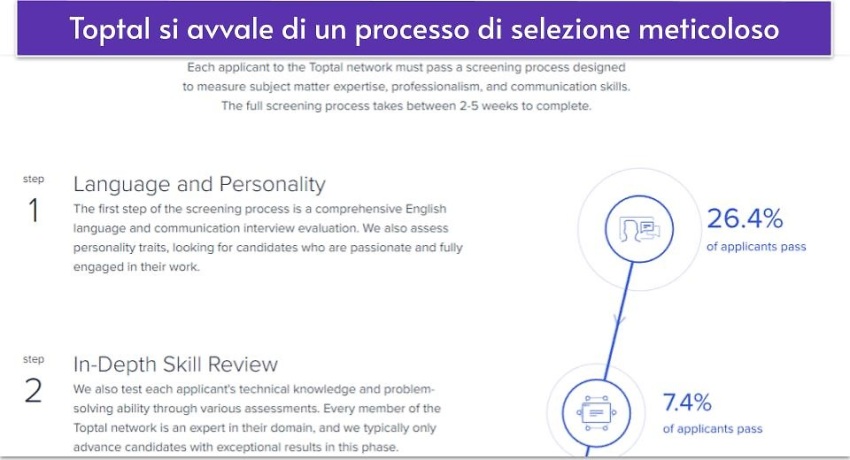 Toptal si avvale di un processo di selezione meticoloso

Each applicant to the Toptal network must pass a screening process designed to measure subject matter expertise, professionalism, and communication skills. The full screening process takes between 2-5 weeks to complete.

step
1
Language and Personality
The first step of the screening process is a comprehensive English language and communication interview evaluation. We also assess personality traits, looking for candidates who are passionate and fully engaged in their work.

26.4%
of applicants pass

step
2
In-Depth Skill Review
We also test each applicant's technical knowledge and problem-solving ability through various assessments. Every member of the Toptal network is an expert in their domain, and we typically only advance candidates with exceptional results in this phase.

7.4%
of applicants pass